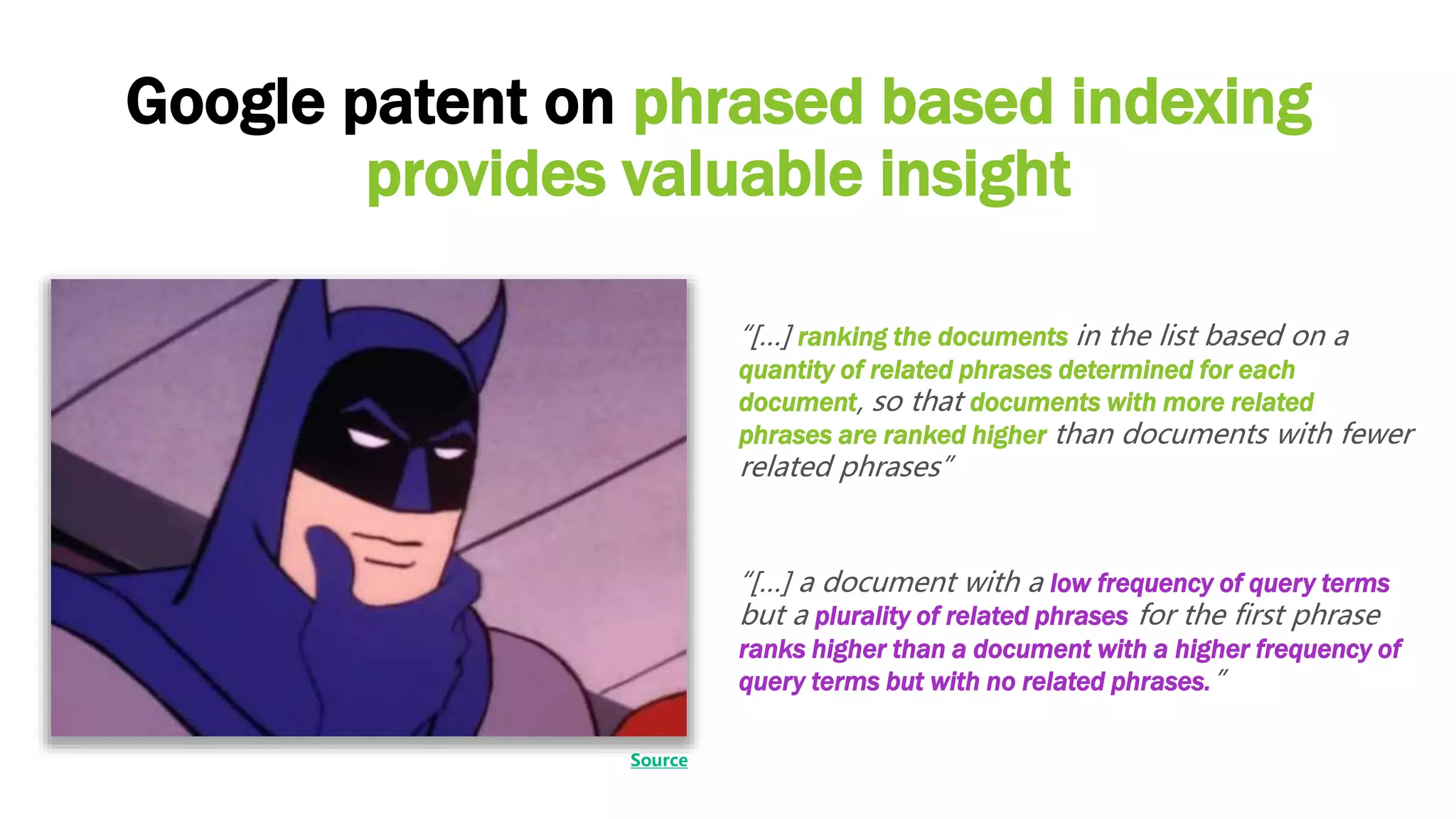 Google patent on phrased based indexing provides valuable insight

"[…] ranking the documents in the list based on a quantity of related phrases determined for each document, so that documents with more related phrases are ranked higher than documents with fewer related phrases"

"[…] a document with a low frequency of query terms but a plurality of related phrases for the first phrase ranks higher than a document with a higher frequency of query terms but with no related phrases. "

Source